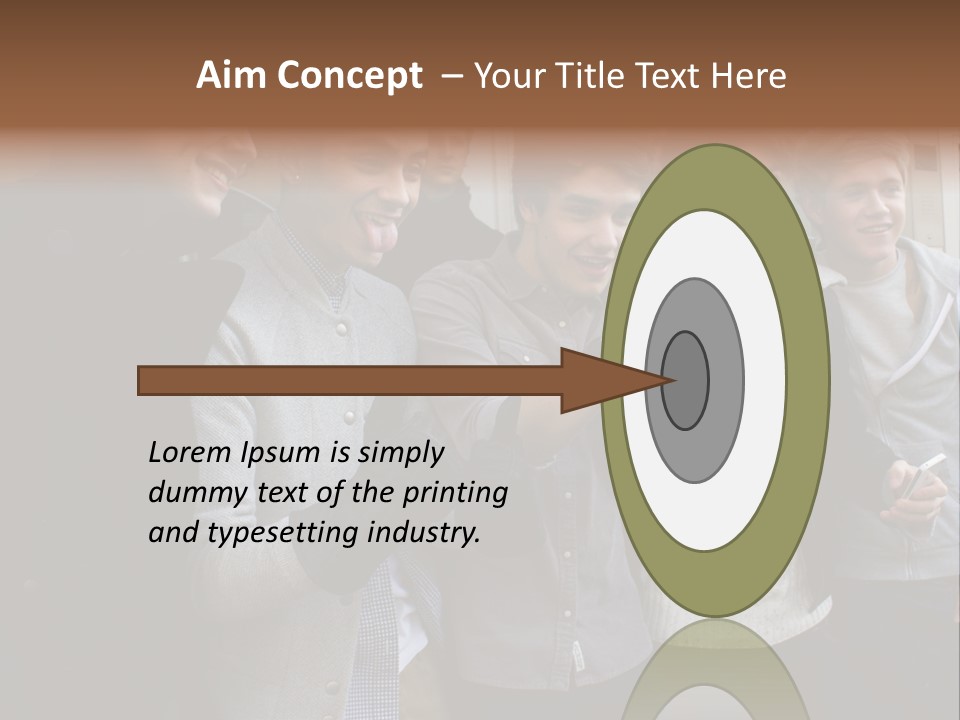 Aim Concept – Your Title Text Here

Lorem Ipsum is simply dummy text of the printing and typesetting industry.